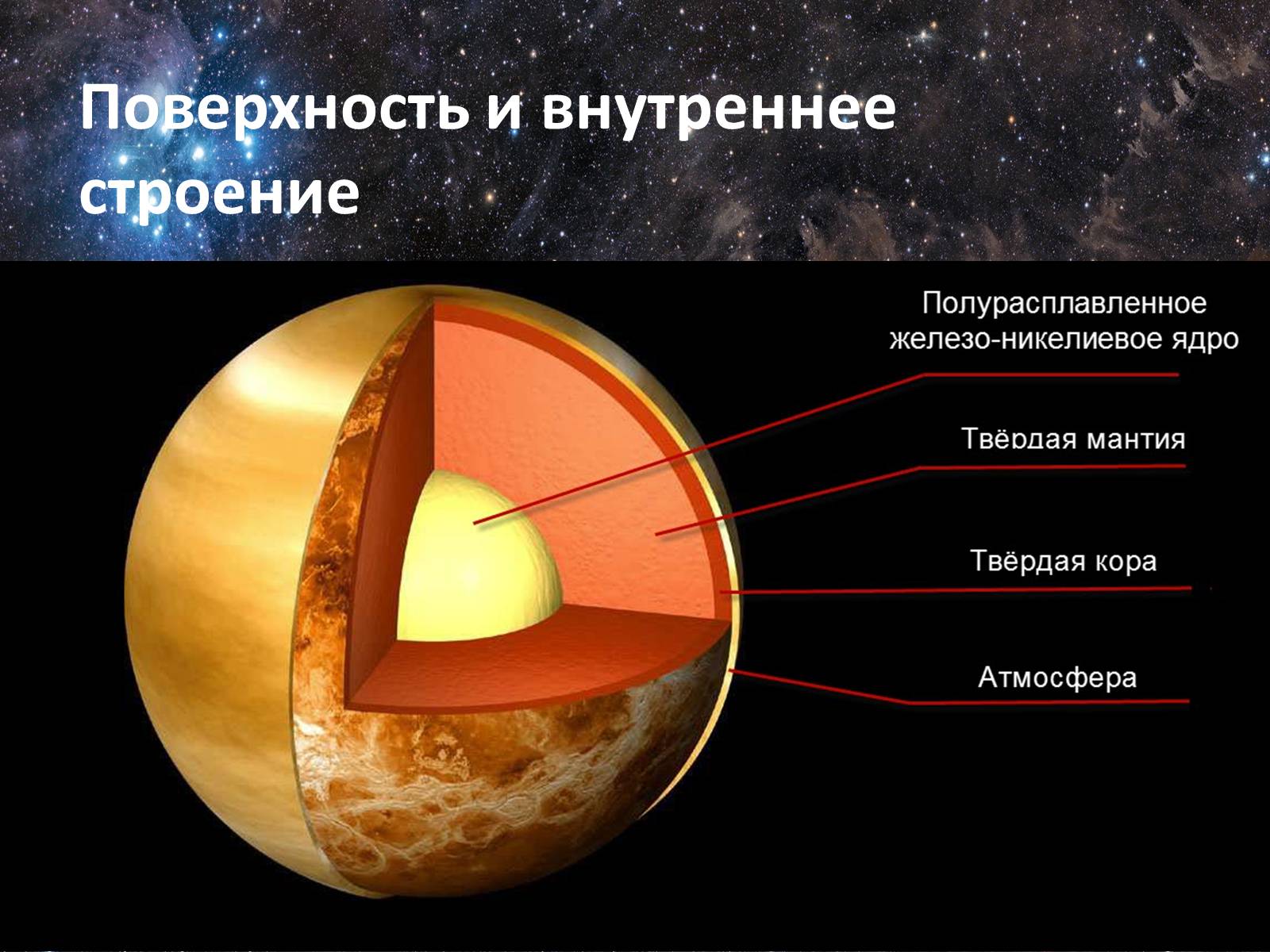 Поверхность и внутреннее строение

Полурасплавленное железо-никелиевое ядро

Твёрдая мантия

Твёрдая кора

Атмосфера